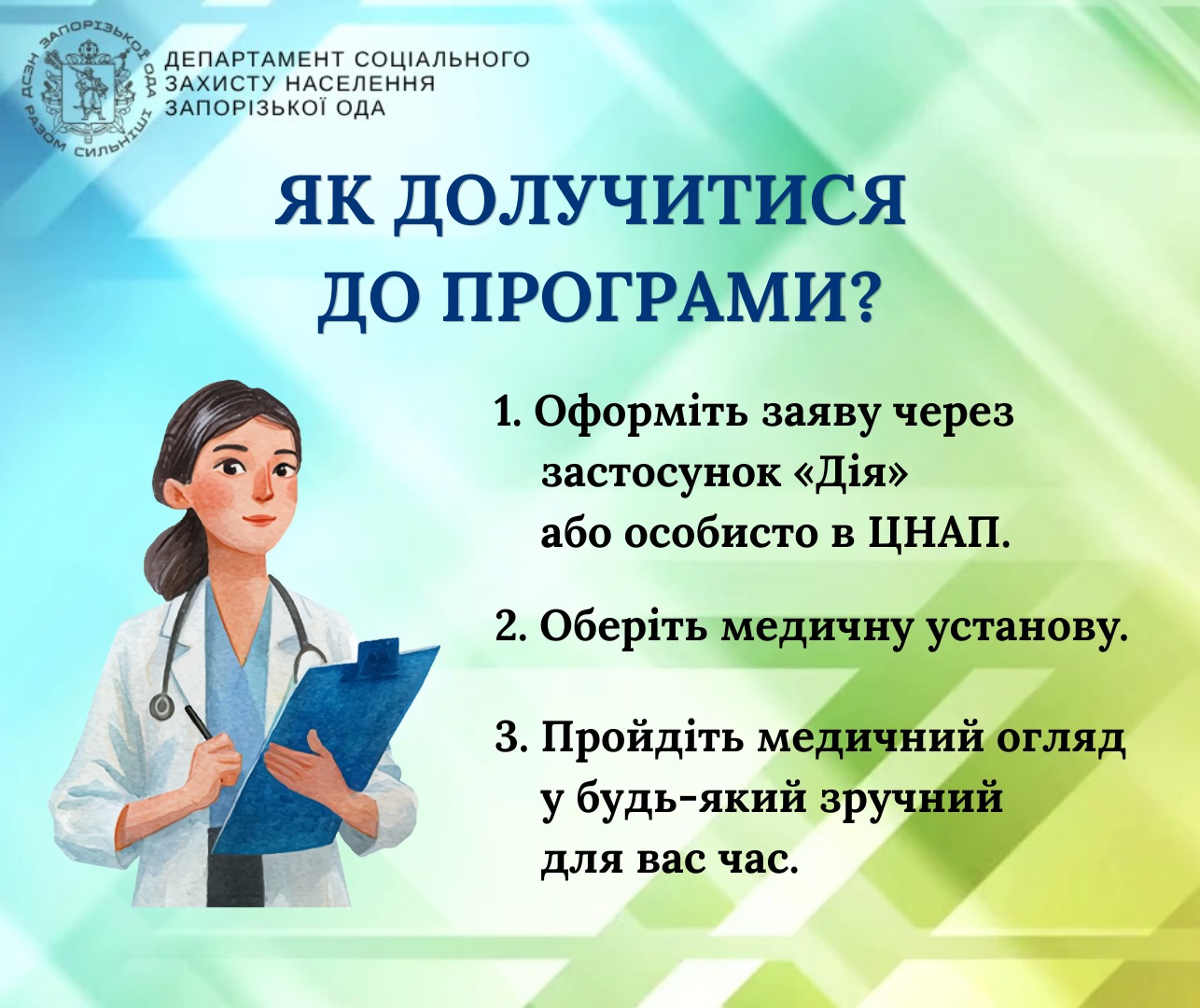 ДСЗН ЗАПОРІЗЬКОЇ ОДА
РАЗОМ СИЛЬНІШІ

ДЕПАРТАМЕНТ СОЦІАЛЬНОГО ЗАХИСТУ НАСЕЛЕННЯ ЗАПОРІЗЬКОЇ ОДА

ЯК ДОЛУЧИТИСЯ ДО ПРОГРАМИ?

1. Оформіть заяву через застосунок «Дія» або особисто в ЦНАП.

2. Оберіть медичну установу.

3. Пройдіть медичний огляд у будь-який зручний для вас час.